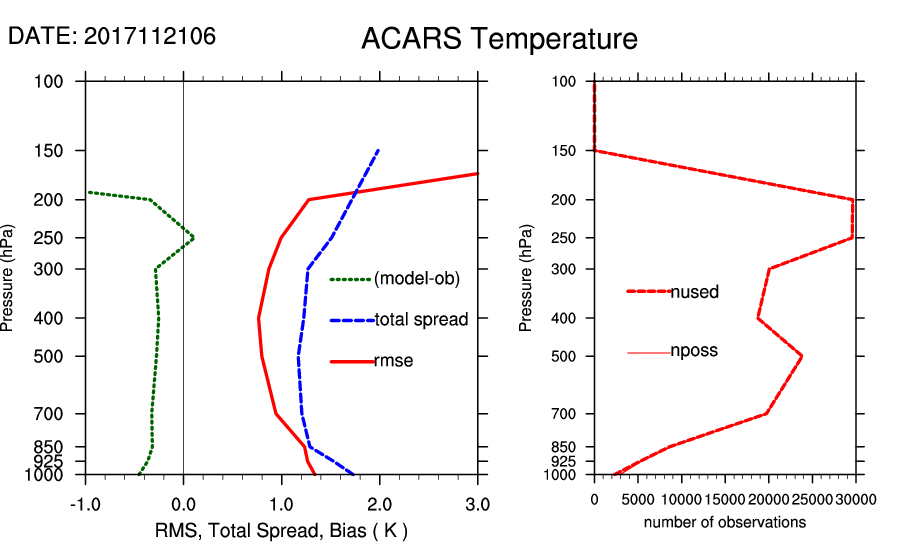 DATE: 2017112106

ACARS Temperature

Pressure (hPa)

100
150
200
250
300
400
500
700
850
925
1000

(model-ob)
total spread
rmse

-1.0 0.0 1.0 2.0 3.0

RMS, Total Spread, Bias ( K )

Pressure (hPa)

100
150
200
250
300
400
500
700
850
925
1000

nused
nposs

0 5000 10000 15000 20000 25000 30000

number of observations